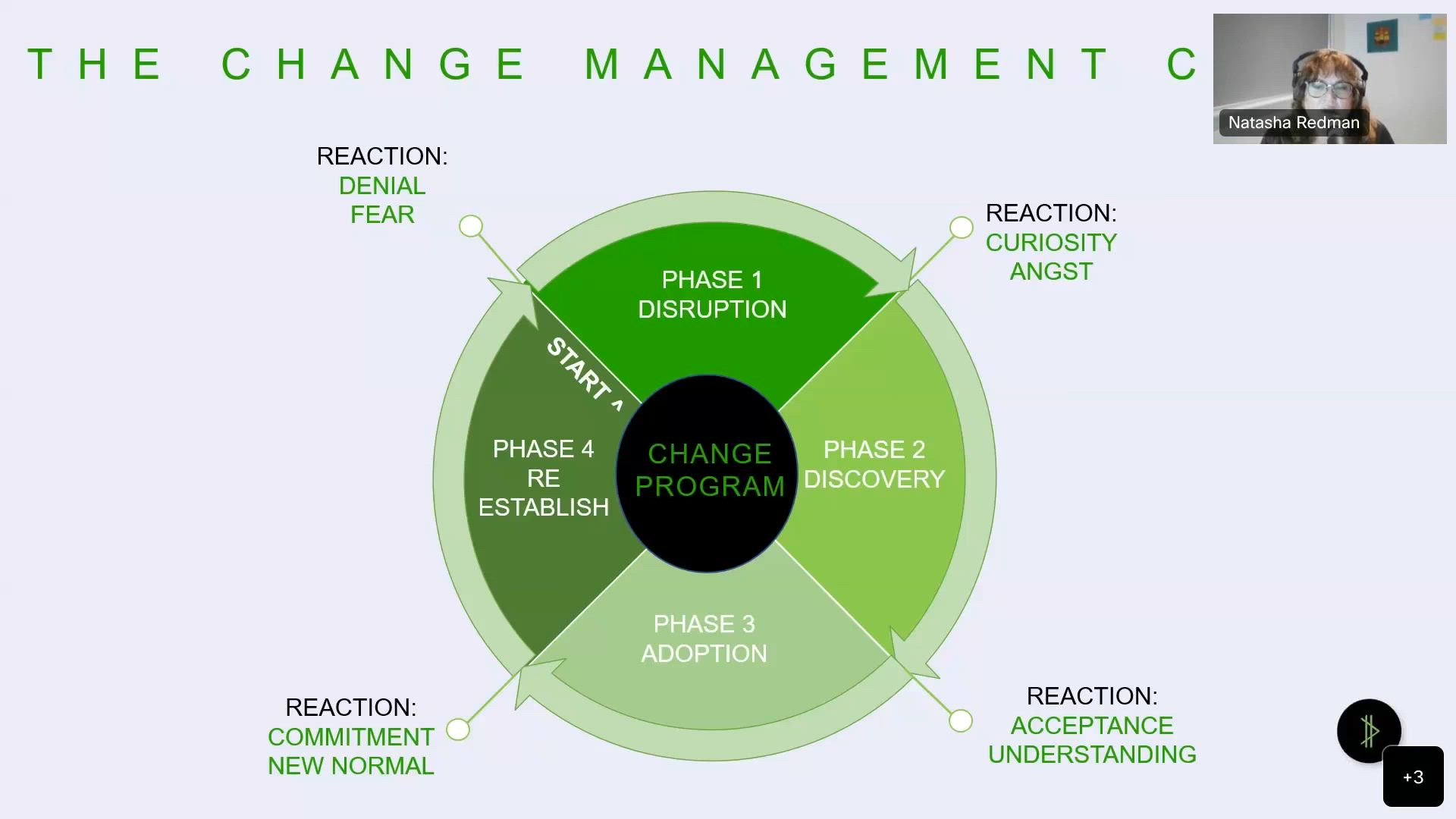 THE CHANGE MANAGEMENT C

Natasha Redman

REACTION:
DENIAL
FEAR

REACTION:
CURIOSITY
ANGST

PHASE 1
DISRUPTION

START ^

PHASE 4
RE
ESTABLISH

CHANGE
PROGRAM

PHASE 2
DISCOVERY

PHASE 3
ADOPTION

REACTION:
COMMITMENT
NEW NORMAL

REACTION:
ACCEPTANCE
UNDERSTANDING

+3